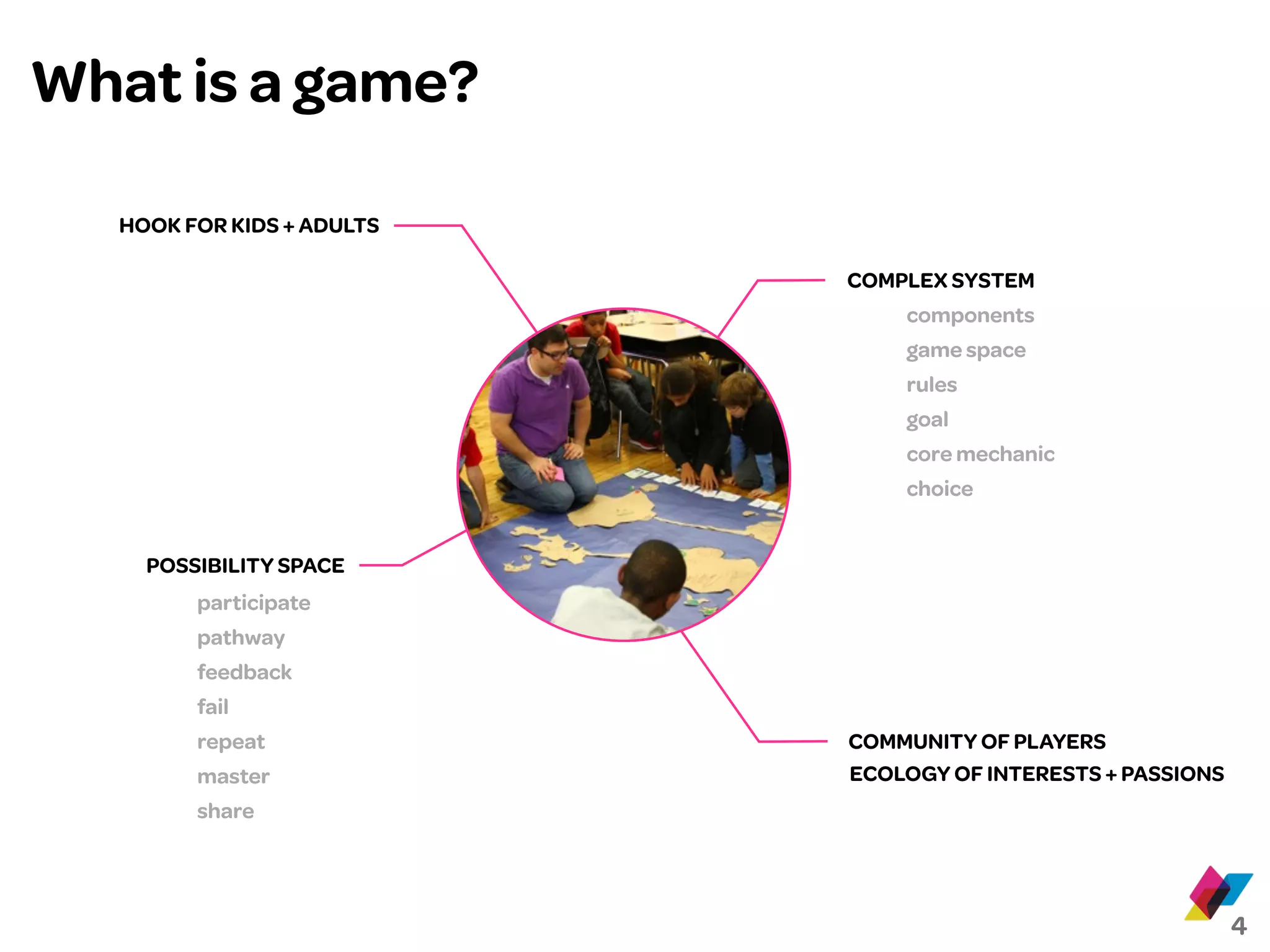 What is a game?

HOOK FOR KIDS + ADULTS

COMPLEX SYSTEM
components
game space
rules
goal
core mechanic
choice

POSSIBILITY SPACE
participate
pathway
feedback
fail
repeat
master
share

COMMUNITY OF PLAYERS
ECOLOGY OF INTERESTS + PASSIONS

4